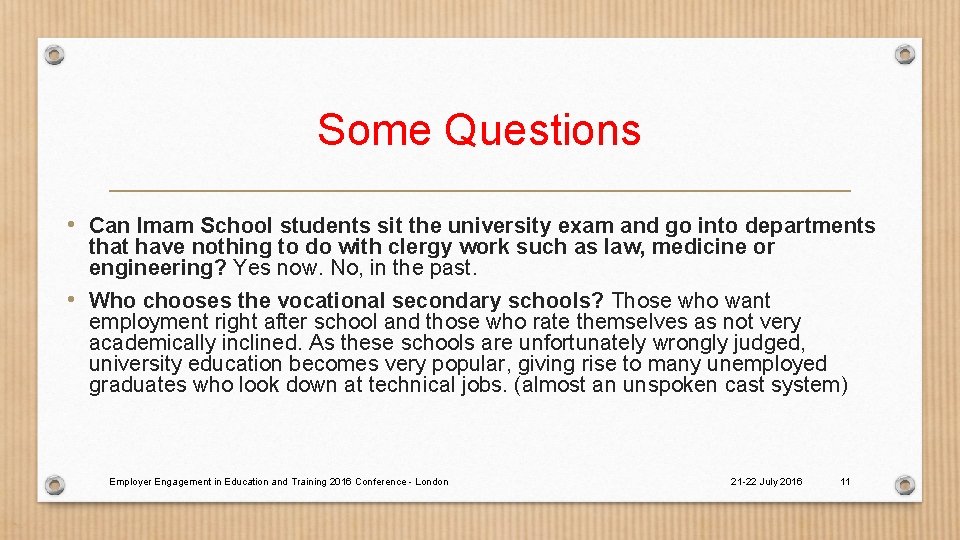 Some Questions

• Can Imam School students sit the university exam and go into departments that have nothing to do with clergy work such as law, medicine or engineering? Yes now. No, in the past.

• Who chooses the vocational secondary schools? Those who want employment right after school and those who rate themselves as not very academically inclined. As these schools are unfortunately wrongly judged, university education becomes very popular, giving rise to many unemployed graduates who look down at technical jobs. (almost an unspoken cast system)

Employer Engagement in Education and Training 2016 Conference - London

21-22 July 2016

11